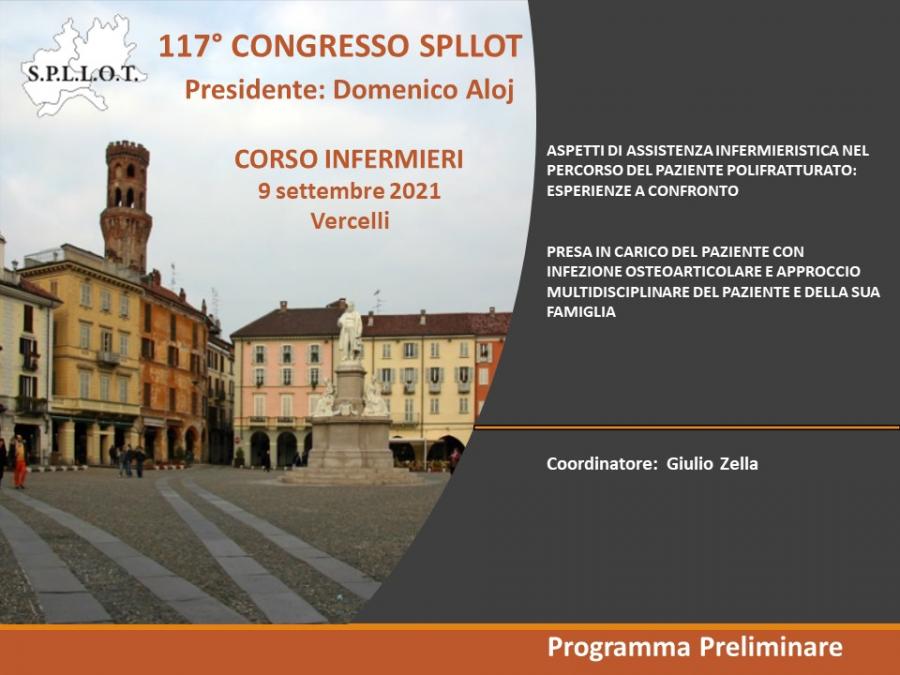 S.P.L.L.O.T.

117° CONGRESSO SPLLOT
Presidente: Domenico Aloj

CORSO INFERMIERI
9 settembre 2021
Vercelli

ASPETTI DI ASSISTENZA INFERMIERISTICA NEL PERCORSO DEL PAZIENTE POLIFRATTURATO: ESPERIENZE A CONFRONTO

PRESA IN CARICO DEL PAZIENTE CON INFEZIONE OSTEOARTICOLARE E APPROCCIO MULTIDISCIPLINARE DEL PAZIENTE E DELLA SUA FAMIGLIA

Coordinatore: Giulio Zella

Programma Preliminare